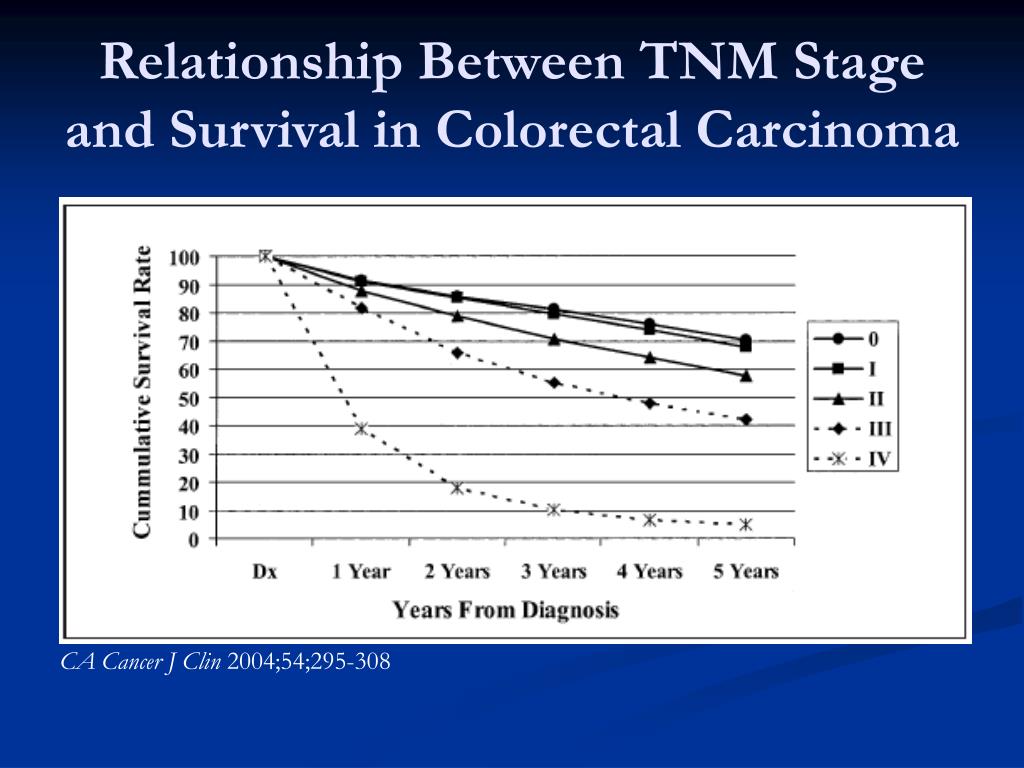 Relationship Between TNM Stage and Survival in Colorectal Carcinoma

Cummulative Survival Rate

100
90
80
70
60
50
40
30
20
10
0

Dx
1 Year
2 Years
3 Years
4 Years
5 Years

Years From Diagnosis

0
I
II
III
IV

CA Cancer J Clin 2004;54;295-308